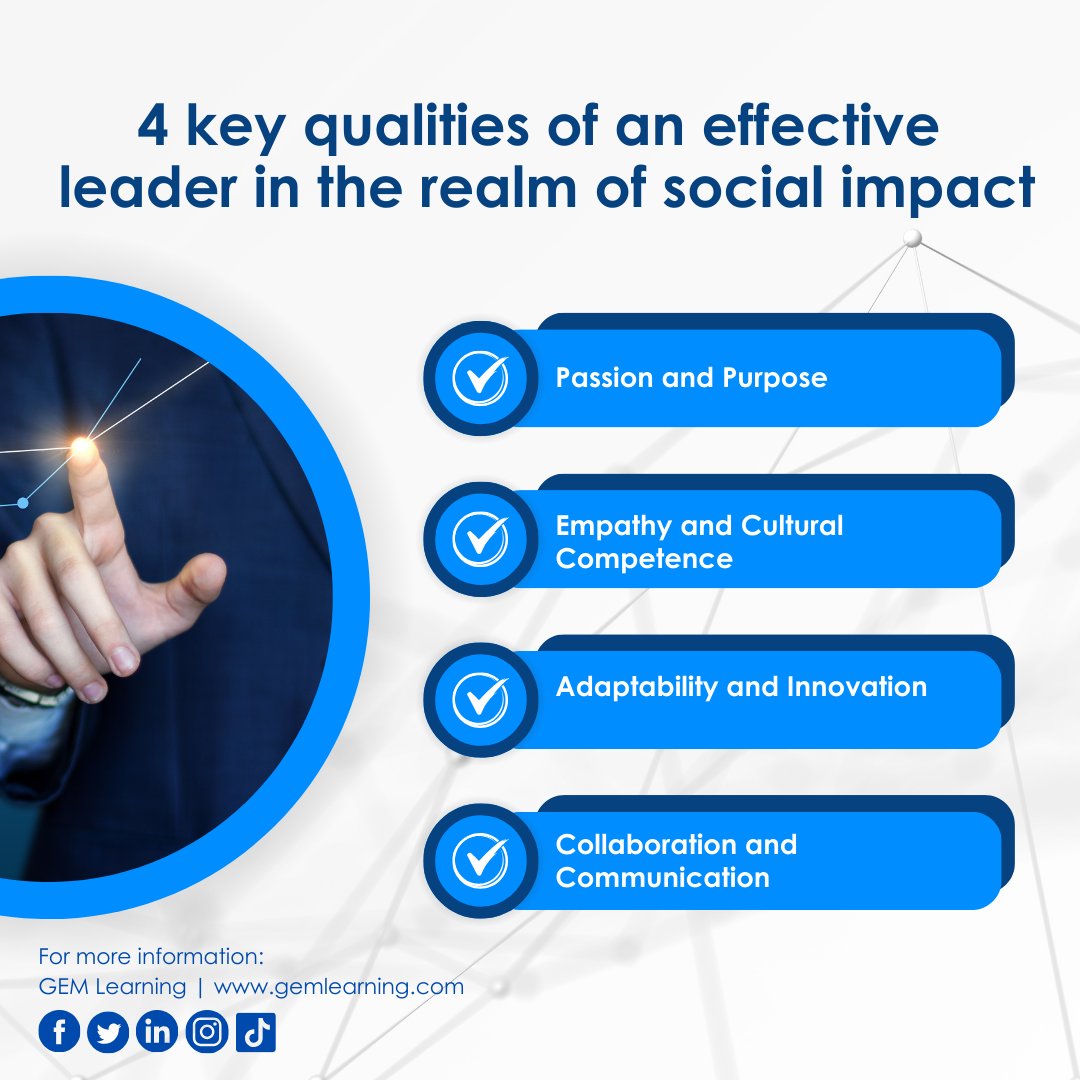 4 key qualities of an effective leader in the realm of social impact

Passion and Purpose

Empathy and Cultural Competence

Adaptability and Innovation

Collaboration and Communication

For more information:
GEM Learning | www.gemlearning.com